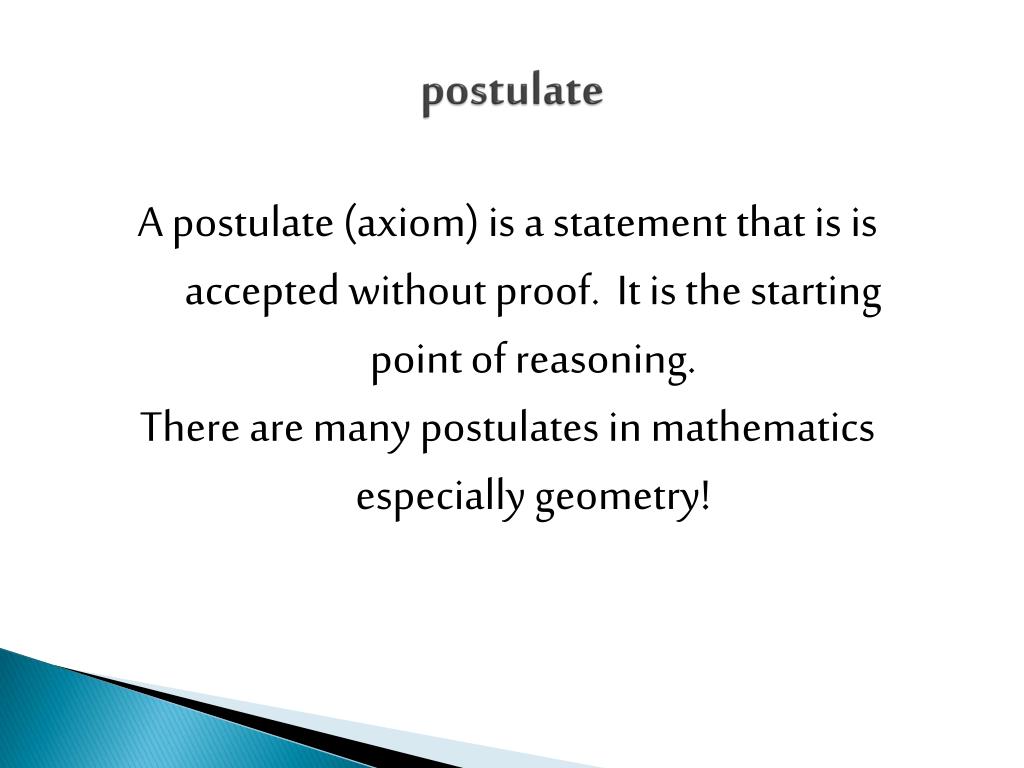 postulate

A postulate (axiom) is a statement that is is accepted without proof.  It is the starting point of reasoning.

There are many postulates in mathematics especially geometry!